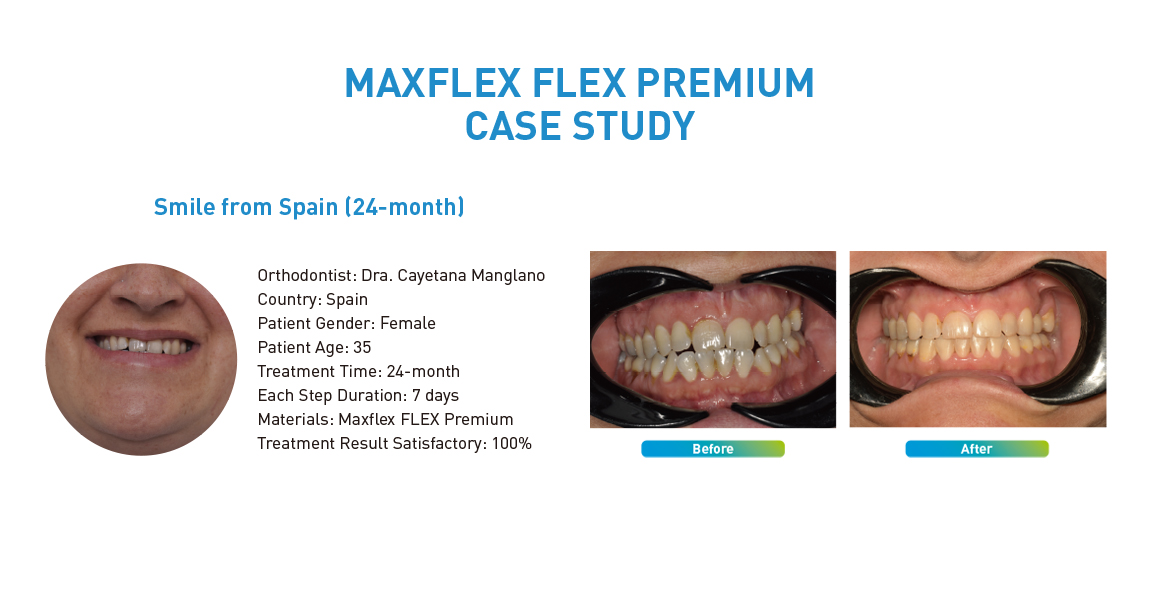 MAXFLEX FLEX PREMIUM
CASE STUDY

Smile from Spain (24-month)

Orthodontist: Dra. Cayetana Manglano
Country: Spain
Patient Gender: Female
Patient Age: 35
Treatment Time: 24-month
Each Step Duration: 7 days
Materials: Maxflex FLEX Premium
Treatment Result Satisfactory: 100%

Before

After